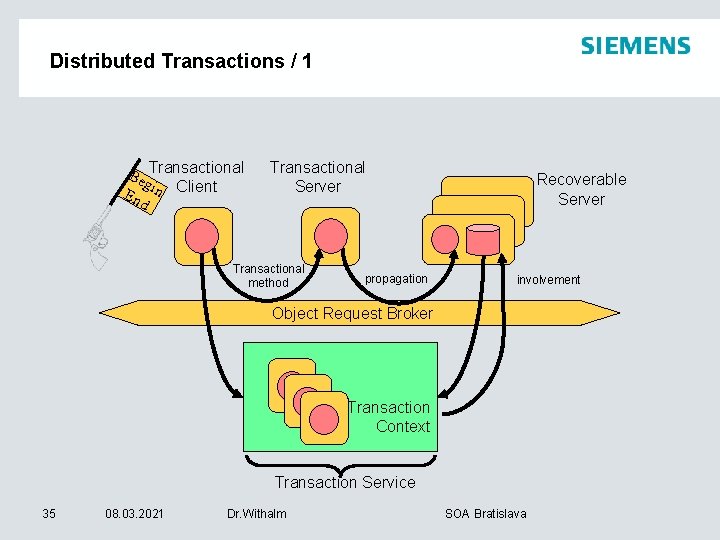 Distributed Transactions / 1

SIEMENS

Begin
End

Transactional Client

Transactional Server

Recoverable Server

Transactional method

propagation

involvement

Object Request Broker

Transaction Context

Transaction Service

35 08.03.2021 Dr.Withalm SOA Bratislava